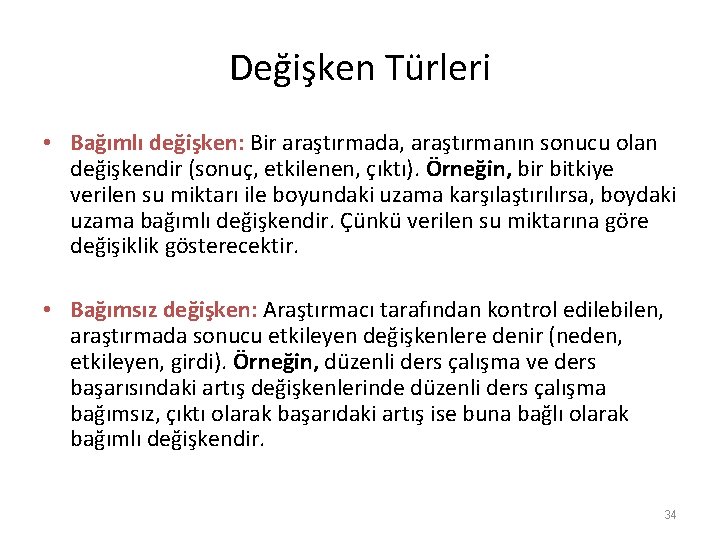 Değişken Türleri

• Bağımlı değişken: Bir araştırmada, araştırmanın sonucu olan değişkendir (sonuç, etkilenen, çıktı). Örneğin, bir bitkiye verilen su miktarı ile boyundaki uzama karşılaştırılırsa, boydaki uzama bağımlı değişkendir. Çünkü verilen su miktarına göre değişiklik gösterecektir.

• Bağımsız değişken: Araştırmacı tarafından kontrol edilebilen, araştırmada sonucu etkileyen değişkenlere denir (neden, etkileyen, girdi). Örneğin, düzenli ders çalışma ve ders başarısındaki artış değişkenlerinde düzenli ders çalışma bağımsız, çıktı olarak başarıdaki artış ise buna bağlı olarak bağımlı değişkendir.

34